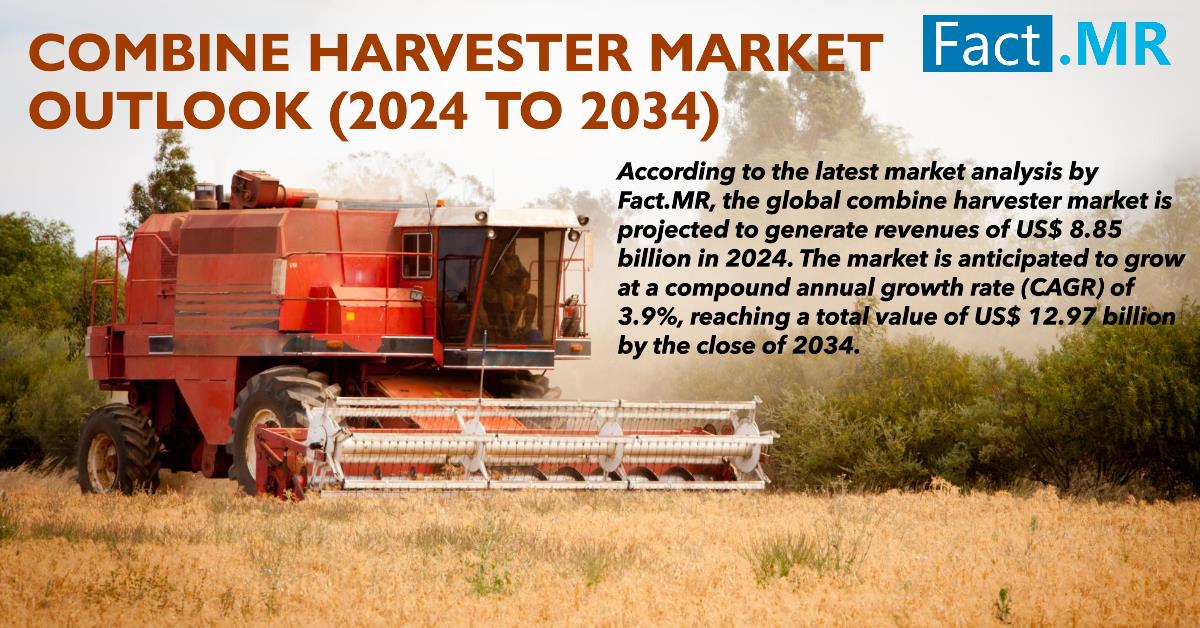 COMBINE HARVESTER MARKET OUTLOOK (2024 TO 2034)

Fact.MR

According to the latest market analysis by Fact.MR, the global combine harvester market is projected to generate revenues of US$ 8.85 billion in 2024. The market is anticipated to grow at a compound annual growth rate (CAGR) of 3.9%, reaching a total value of US$ 12.97 billion by the close of 2034.